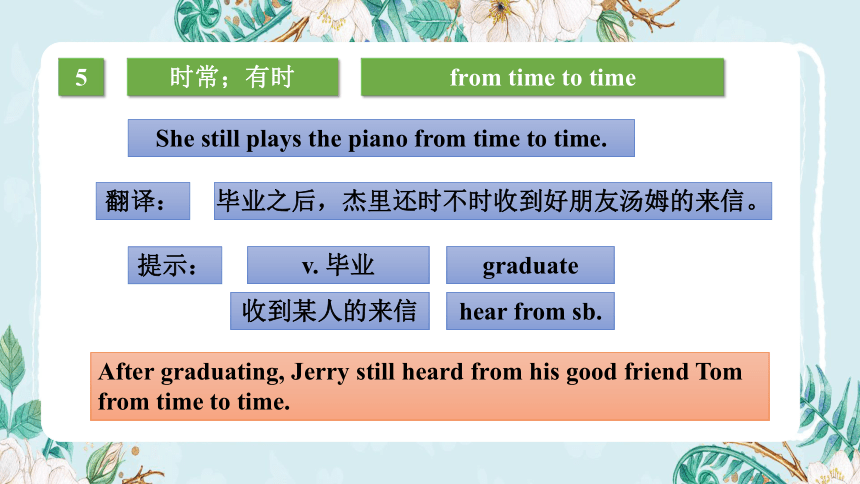 5

时常；有时

from time to time

She still plays the piano from time to time.

翻译：

毕业之后，杰里还时不时收到好朋友汤姆的来信。

提示：

v. 毕业

graduate

收到某人的来信

hear from sb.

After graduating, Jerry still heard from his good friend Tom from time to time.